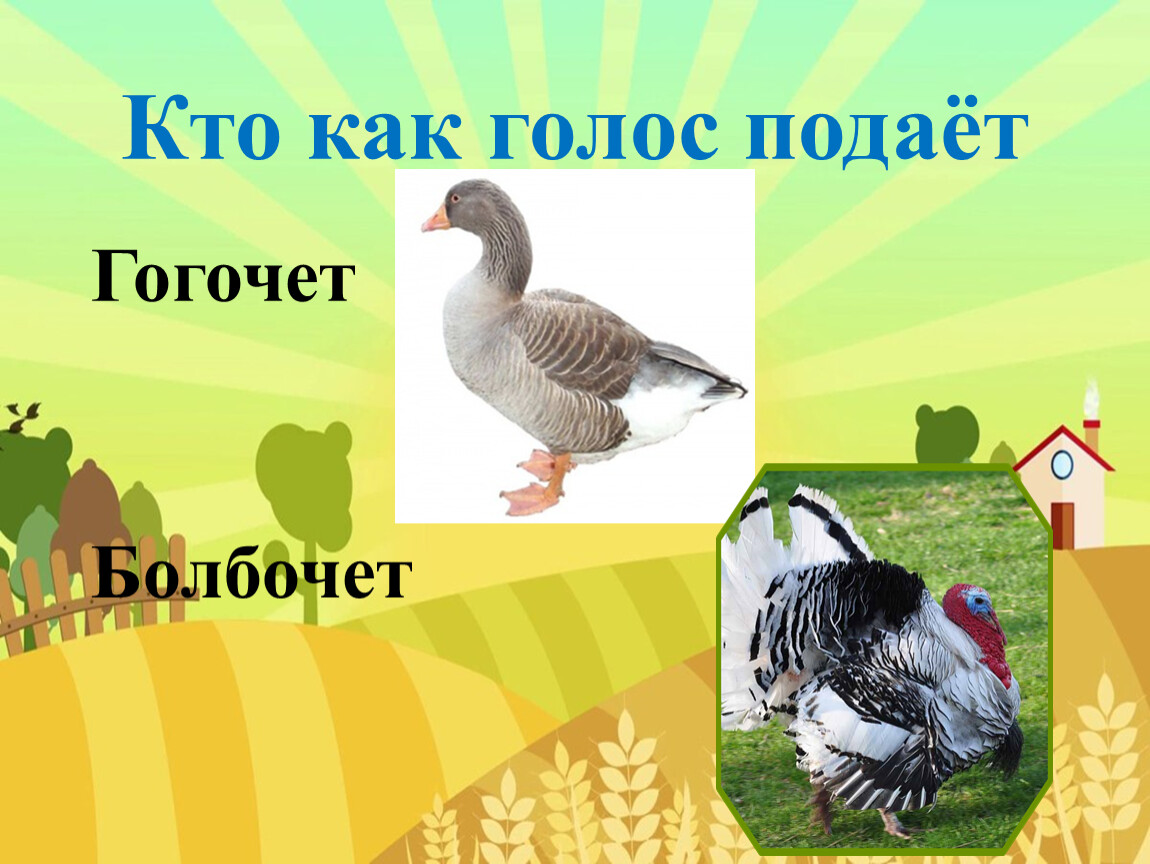 Кто как голос подаёт

Гогочет

Болбочет